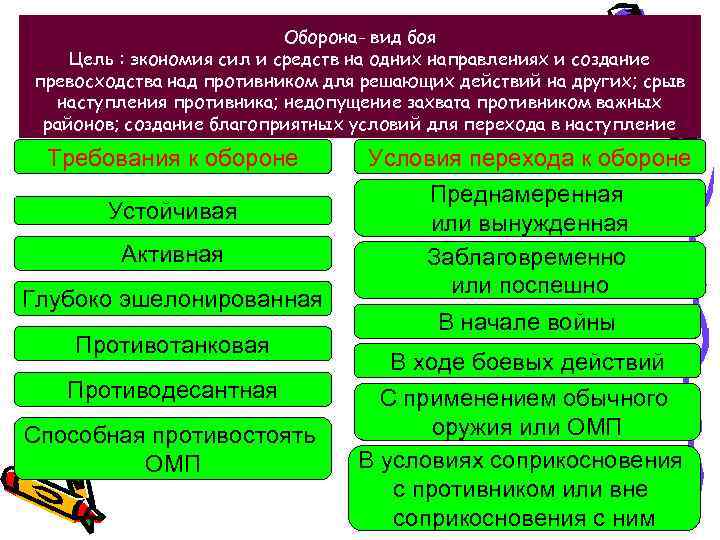 Оборона- вид боя
Цель : экономия сил и средств на одних направлениях и создание превосходства над противником для решающих действий на других; срыв наступления противника; недопущение захвата противником важных районов; создание благоприятных условий для перехода в наступление

Требования к обороне

Устойчивая

Активная

Глубоко эшелонированная

Противотанковая

Противодесантная

Способная противостоять ОМП

Условия перехода к обороне

Преднамеренная или вынужденная

Заблаговременно или поспешно

В начале войны

В ходе боевых действий

С применением обычного оружия или ОМП

В условиях соприкосновения с противником или вне соприкосновения с ним